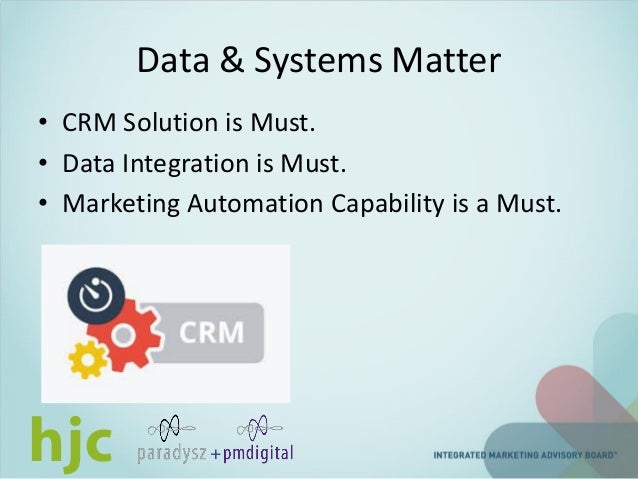 Data & Systems Matter

• CRM Solution is Must.
• Data Integration is Must.
• Marketing Automation Capability is a Must.

CRM

hjc

paradysz +pmdigital

INTEGRATED MARKETING ADVISORY BOARD™